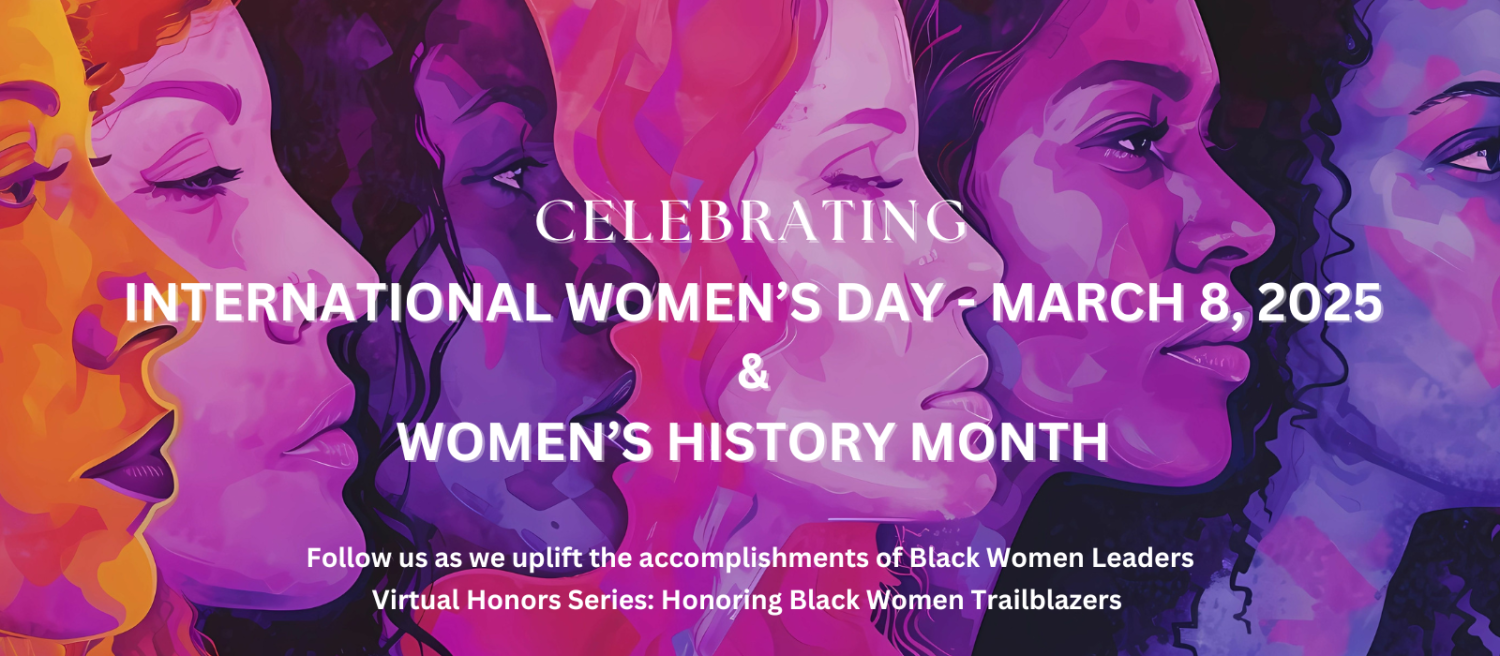 CELEBRATING

INTERNATIONAL WOMEN'S DAY - MARCH 8, 2025
&
WOMEN'S HISTORY MONTH

Follow us as we uplift the accomplishments of Black Women Leaders
Virtual Honors Series: Honoring Black Women Trailblazers